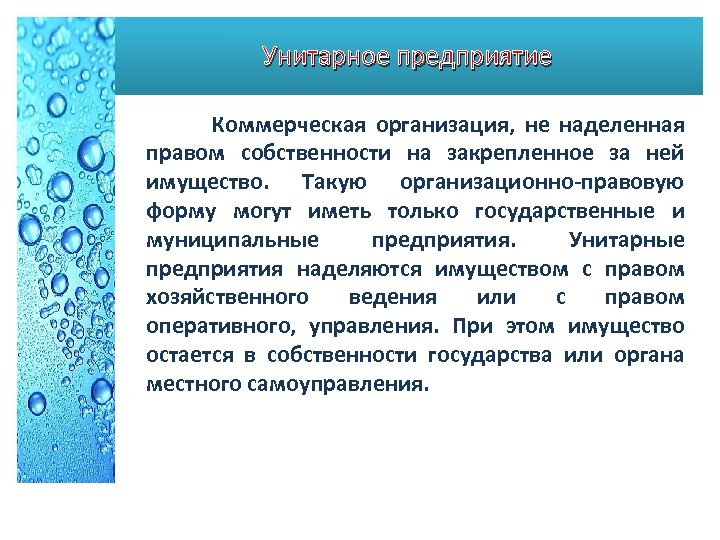 Унитарное предприятие

Коммерческая организация, не наделенная правом собственности на закрепленное за ней имущество. Такую организационно-правовую форму могут иметь только государственные и муниципальные предприятия. Унитарные предприятия наделяются имуществом с правом хозяйственного ведения или с правом оперативного, управления. При этом имущество остается в собственности государства или органа местного самоуправления.